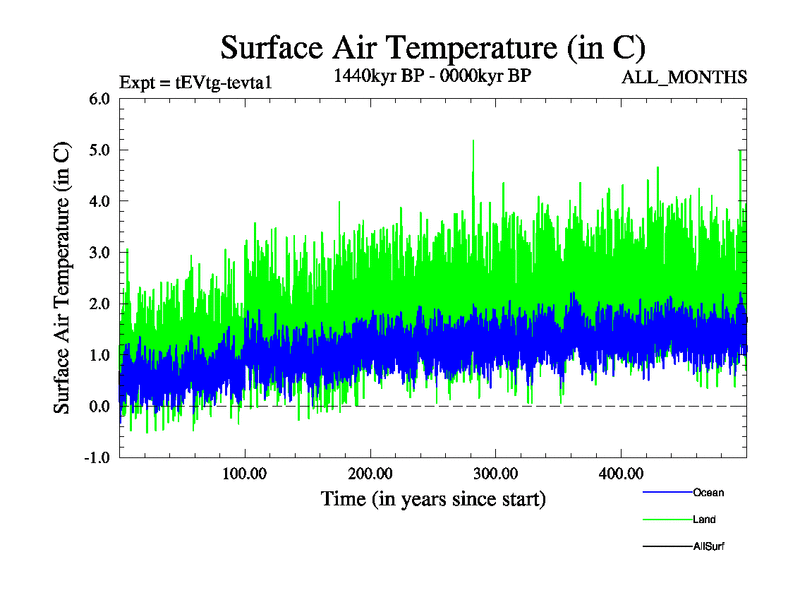 Surface Air Temperature (in C)

Expt = tEVtg-tevta1

1440kyr BP - 0000kyr BP

ALL_MONTHS

Surface Air Temperature (in C)

6.0
5.0
4.0
3.0
2.0
1.0
0.0
-1.0

100.00
200.00
300.00
400.00

Time (in years since start)

Ocean
Land
AllSurf